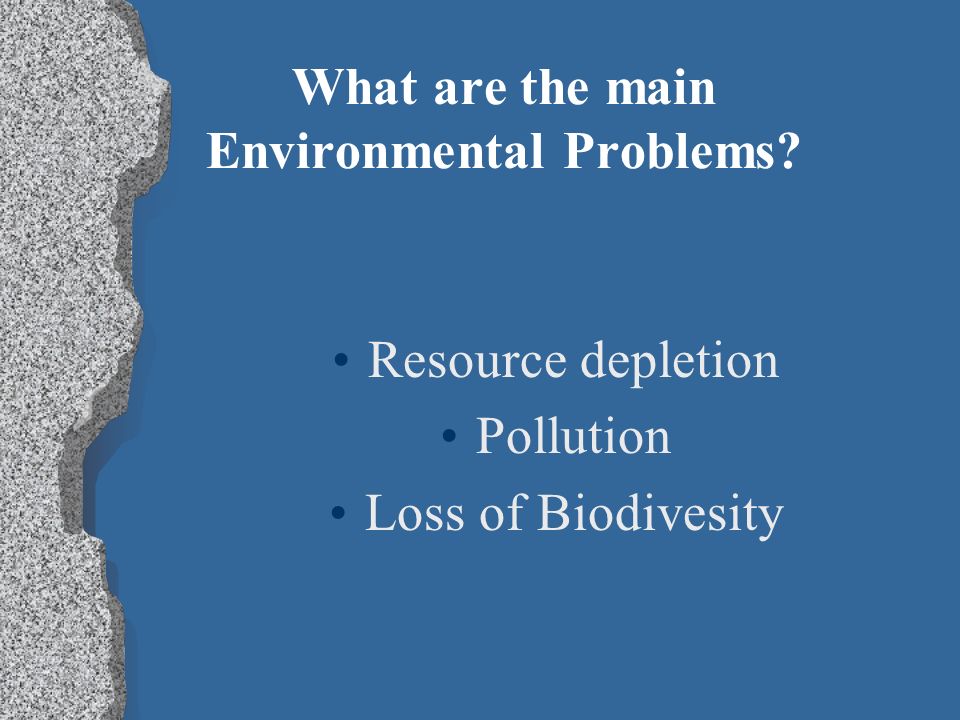 What are the main Environmental Problems?

• Resource depletion
• Pollution
• Loss of Biodivesity